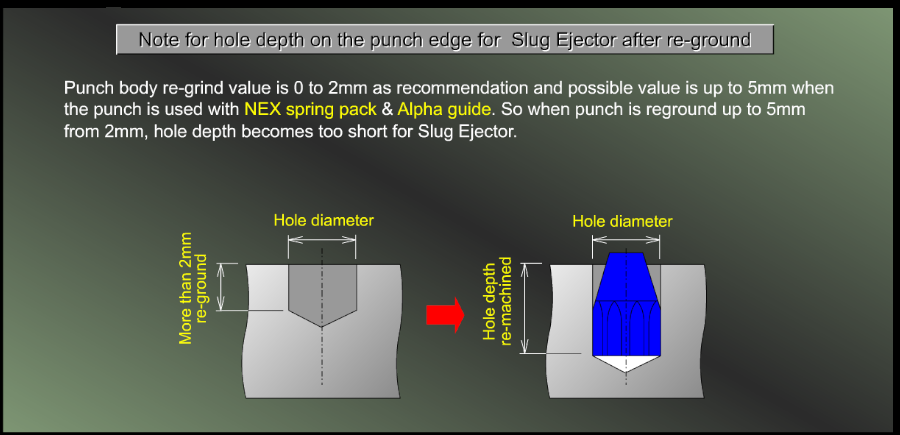 Note for hole depth on the punch edge for Slug Ejector after re-ground

Punch body re-grind value is 0 to 2mm as recommendation and possible value is up to 5mm when the punch is used with NEX spring pack & Alpha guide. So when punch is reground up to 5mm from 2mm, hole depth becomes too short for Slug Ejector.

Hole diameter

More than 2mm re-ground

Hole diameter

Hole depth re-machined